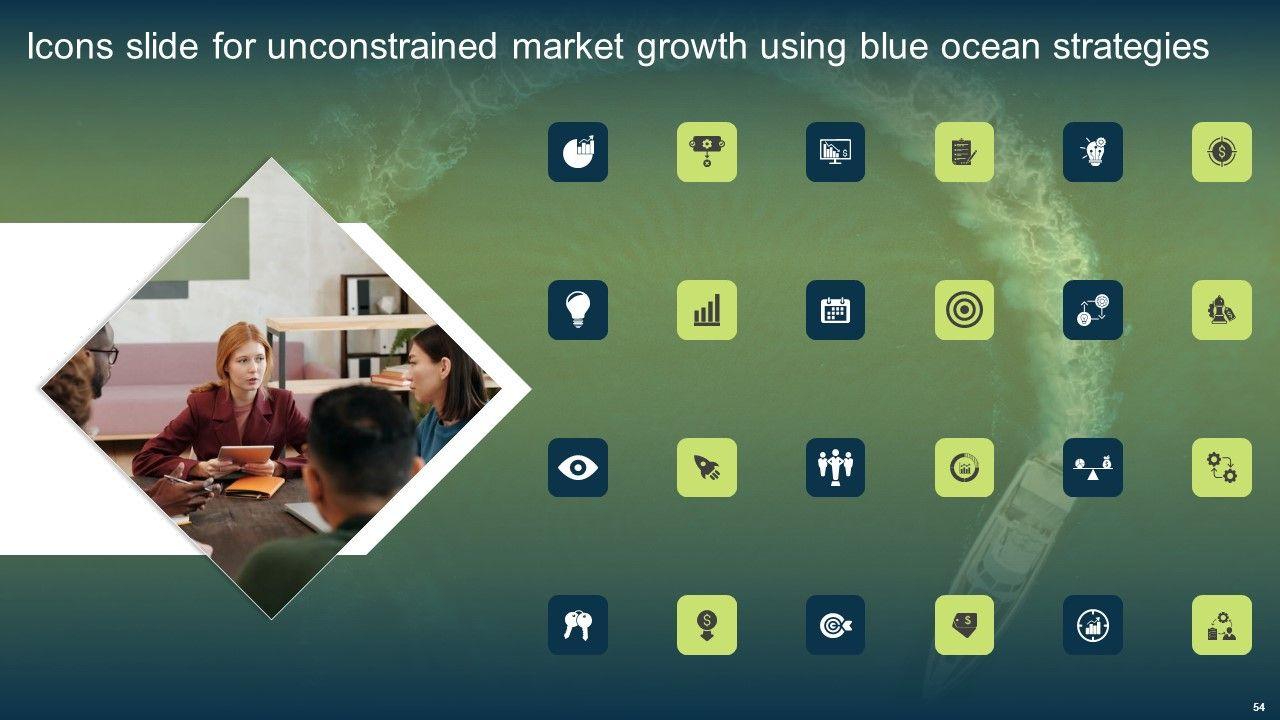 Icons slide for unconstrained market growth using blue ocean strategies

54